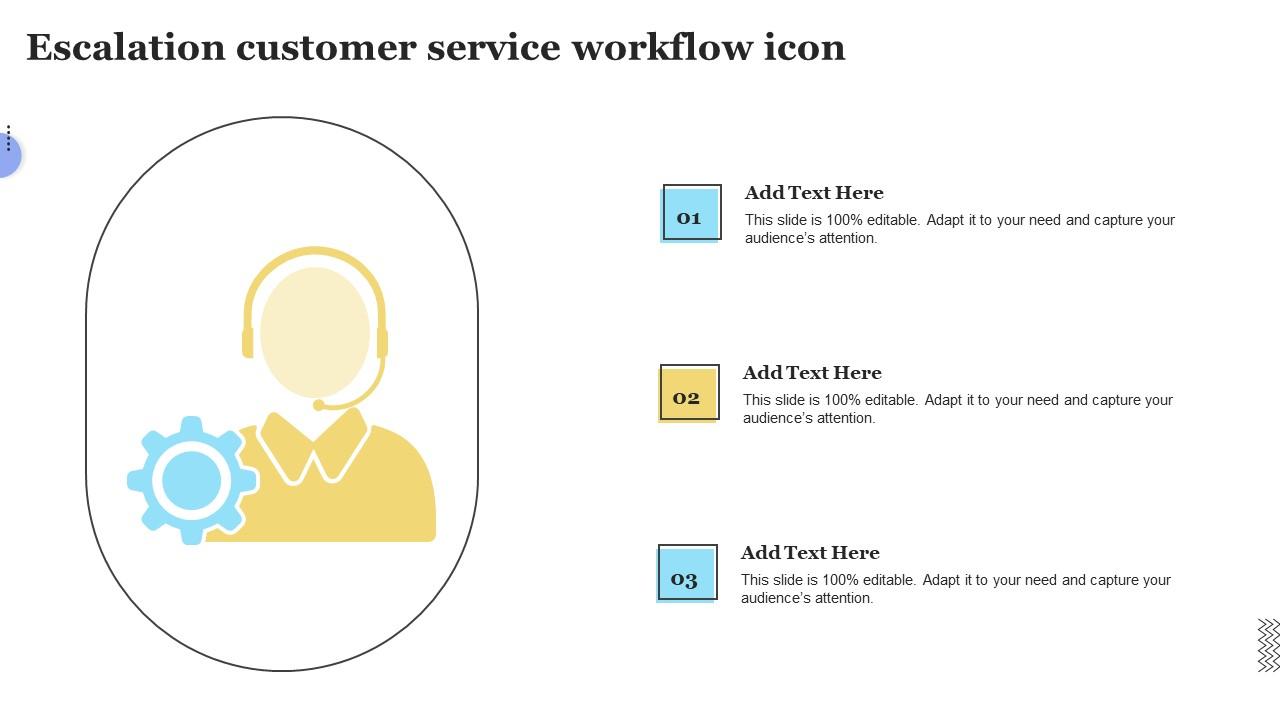 Escalation customer service workflow icon

01

Add Text Here

This slide is 100% editable. Adapt it to your need and capture your audience's attention.

02

Add Text Here

This slide is 100% editable. Adapt it to your need and capture your audience's attention.

03

Add Text Here

This slide is 100% editable. Adapt it to your need and capture your audience's attention.